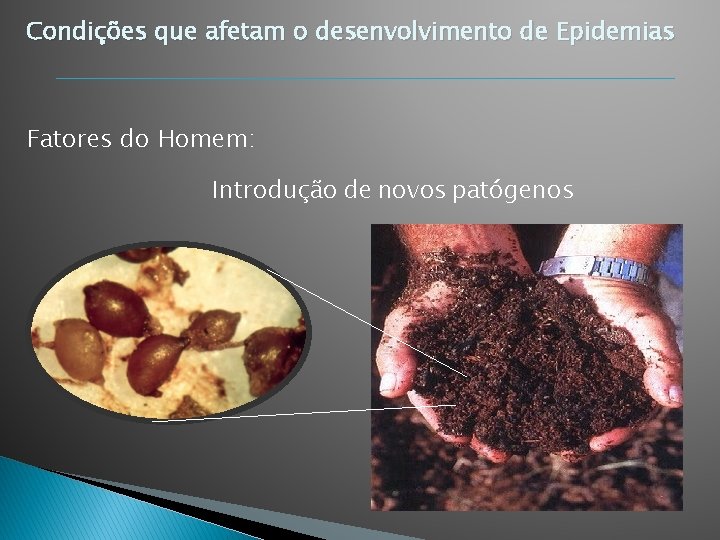 Condições que afetam o desenvolvimento de Epidemias

Fatores do Homem:

Introdução de novos patógenos